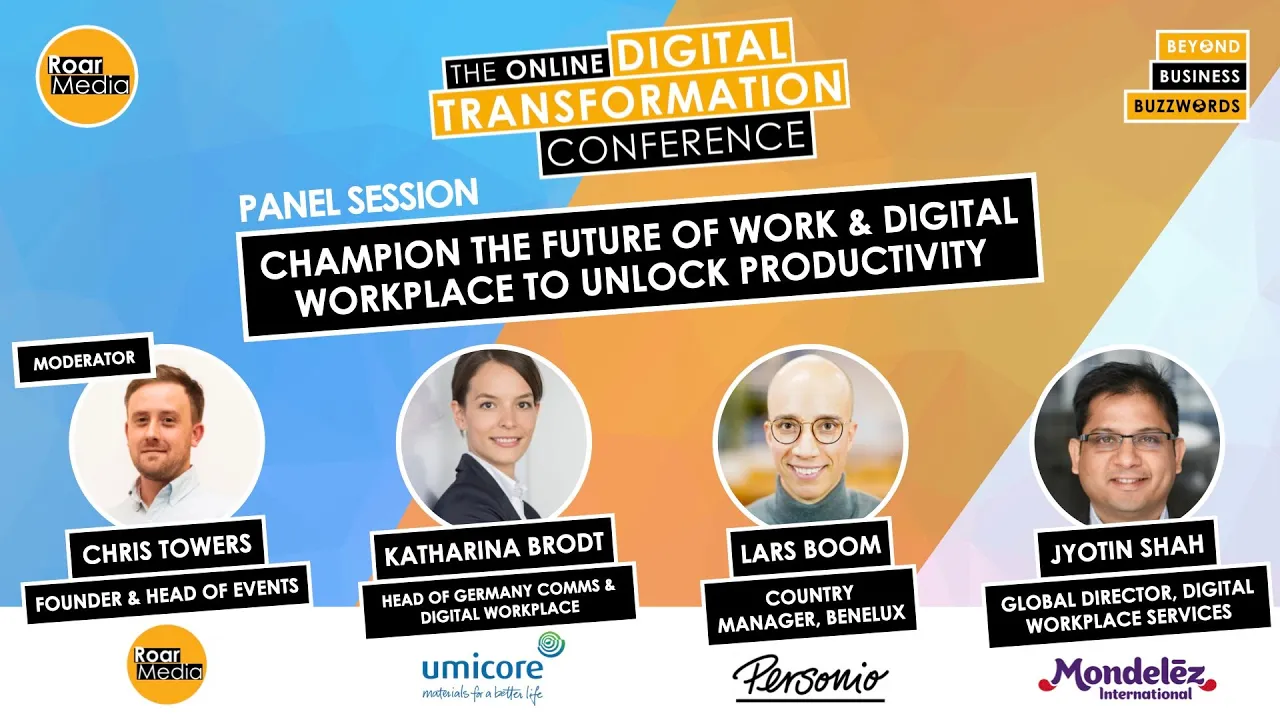 Roar Media

THE ONLINE DIGITAL TRANSFORMATION CONFERENCE

BEYOND BUSINESS BUZZWORDS

PANEL SESSION

CHAMPION THE FUTURE OF WORK & DIGITAL WORKPLACE TO UNLOCK PRODUCTIVITY

MODERATOR

CHRIS TOWERS

FOUNDER & HEAD OF EVENTS

Roar Media

KATHARINA BRODT

HEAD OF GERMANY COMMS & DIGITAL WORKPLACE

umicore
materials for a better life

LARS BOOM

COUNTRY MANAGER, BENELUX

Personio

JYOTIN SHAH

GLOBAL DIRECTOR, DIGITAL WORKPLACE SERVICES

Mondelēz International